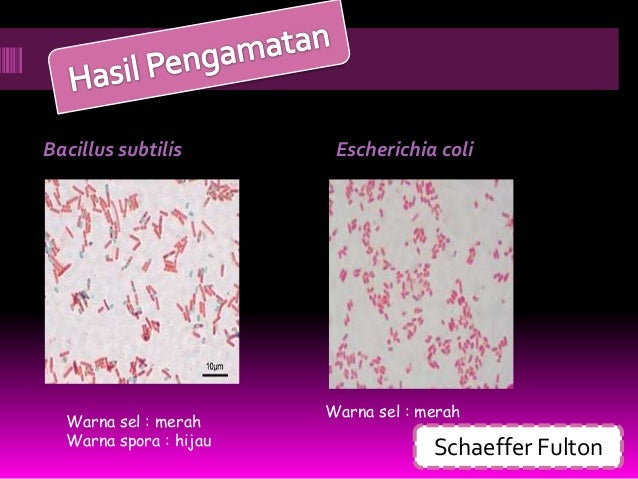 Hasil Pengamatan

Bacillus subtilis

10µm

Warna sel : merah
Warna spora : hijau

Escherichia coli

Warna sel : merah

Schaeffer Fulton